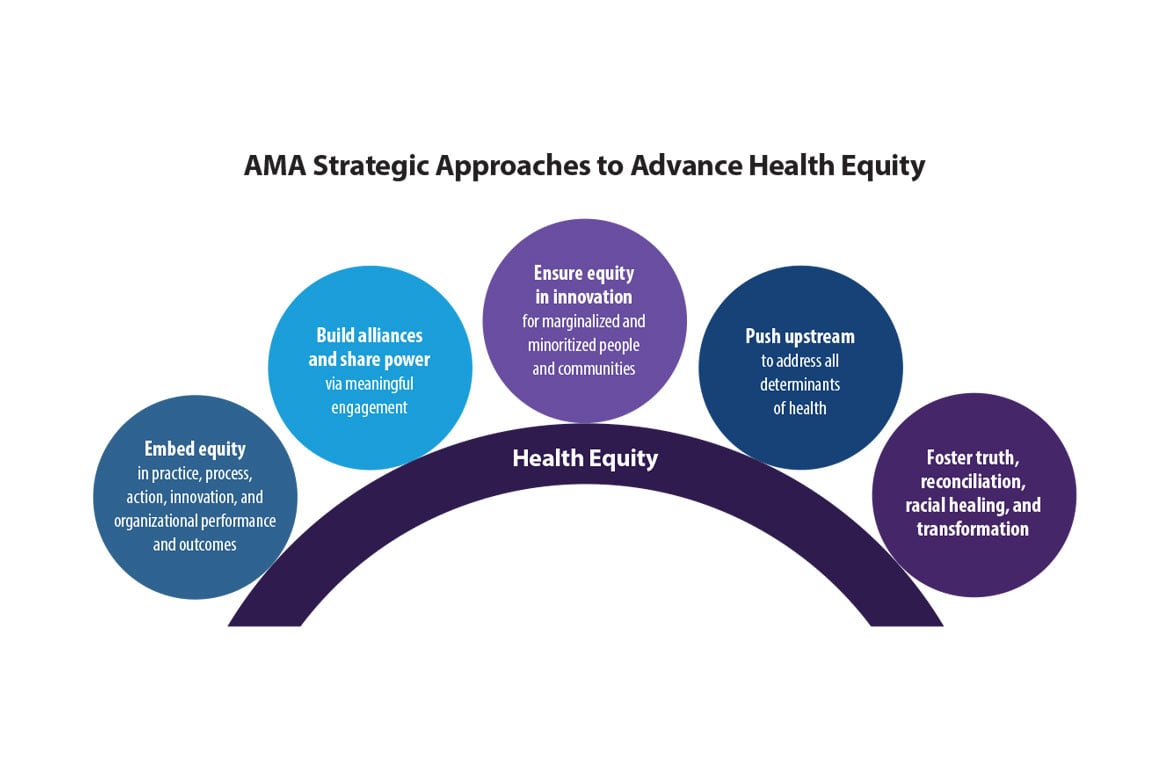 AMA Strategic Approaches to Advance Health Equity

Embed equity in practice, process, action, innovation, and organizational performance and outcomes

Build alliances and share power via meaningful engagement

Ensure equity in innovation for marginalized and minoritized people and communities

Push upstream to address all determinants of health

Foster truth, reconciliation, racial healing, and transformation

Health Equity